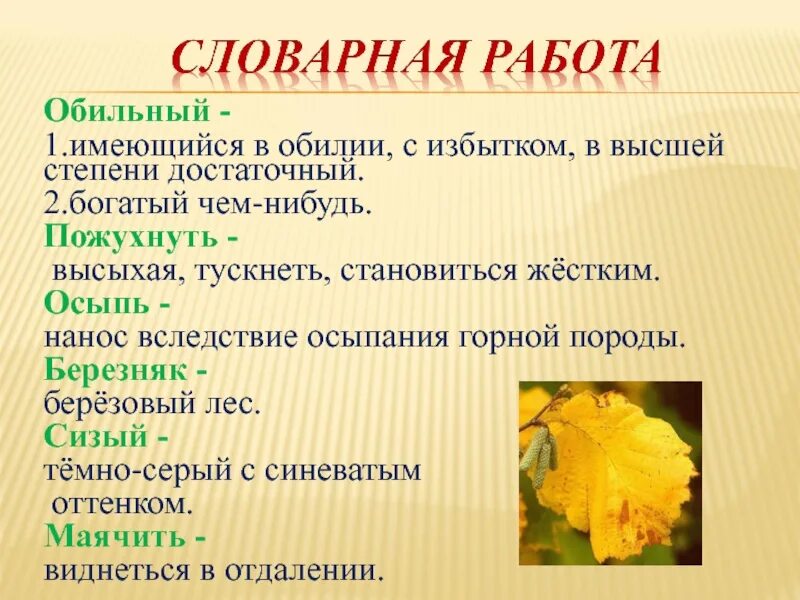 СЛОВАРНАЯ РАБОТА

Обильный -
1.имеющийся в обилии, с избытком, в высшей степени достаточный.
2.богатый чем-нибудь.

Пожухнуть -
высыхая, тускнеть, становиться жёстким.

Осыпь -
нанос вследствие осыпания горной породы.

Березняк -
берёзовый лес.

Сизый -
тёмно-серый с синеватым оттенком.

Маячить -
виднеться в отдалении.